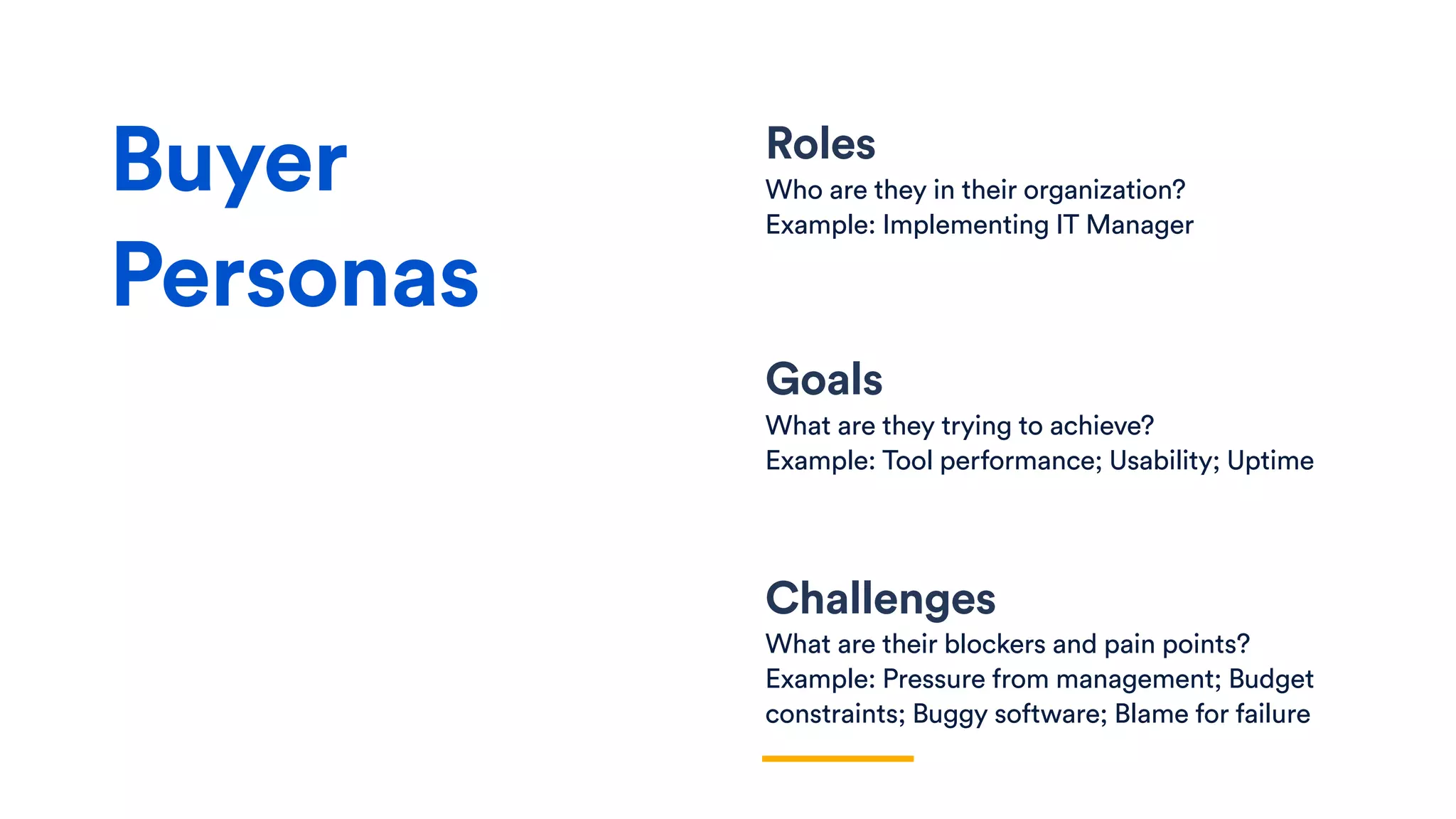 Buyer Personas

Roles
Who are they in their organization?
Example: Implementing IT Manager

Goals
What are they trying to achieve?
Example: Tool performance; Usability; Uptime

Challenges
What are their blockers and pain points?
Example: Pressure from management; Budget constraints; Buggy software; Blame for failure